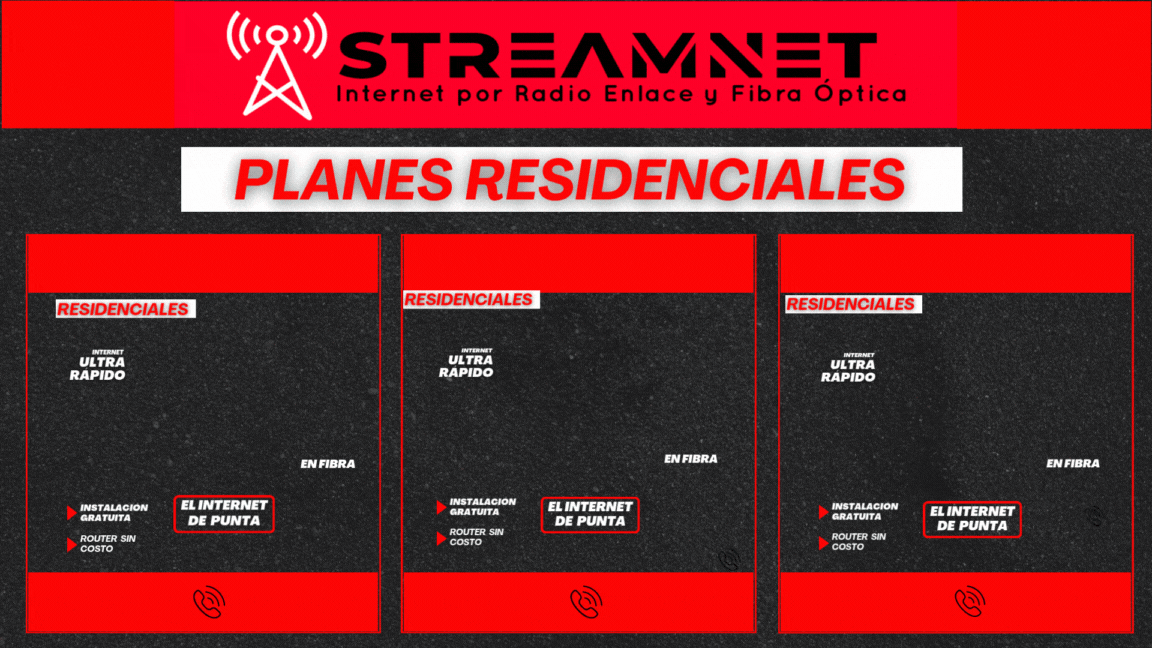 STREAMNET
Internet por Radio Enlace y Fibra Óptica

PLANES RESIDENCIALES

RESIDENCIALES

INTERNET
ULTRA
RAPIDO

EN FIBRA

INSTALACION GRATUITA

ROUTER SIN COSTO

EL INTERNET DE PUNTA

RESIDENCIALES

INTERNET
ULTRA
RAPIDO

EN FIBRA

INSTALACION GRATUITA

ROUTER SIN COSTO

EL INTERNET DE PUNTA

RESIDENCIALES

INTERNET
ULTRA
RAPIDO

EN FIBRA

INSTALACION GRATUITA

ROUTER SIN COSTO

EL INTERNET DE PUNTA